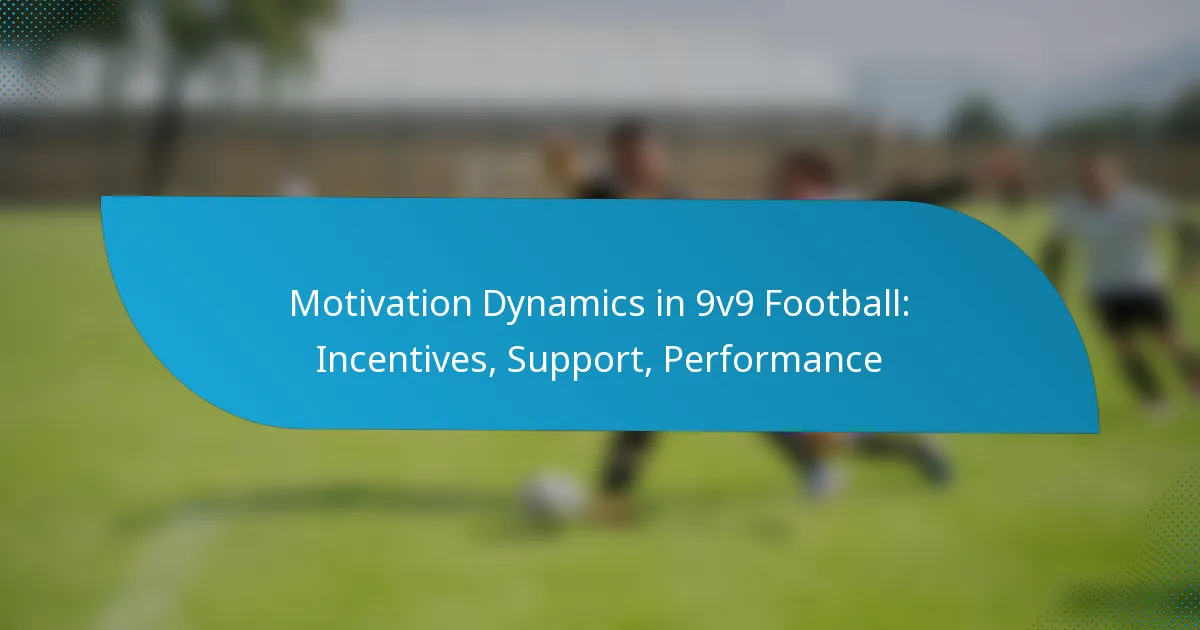 Motivation Dynamics in 9v9 Football: Incentives, Support, Performance